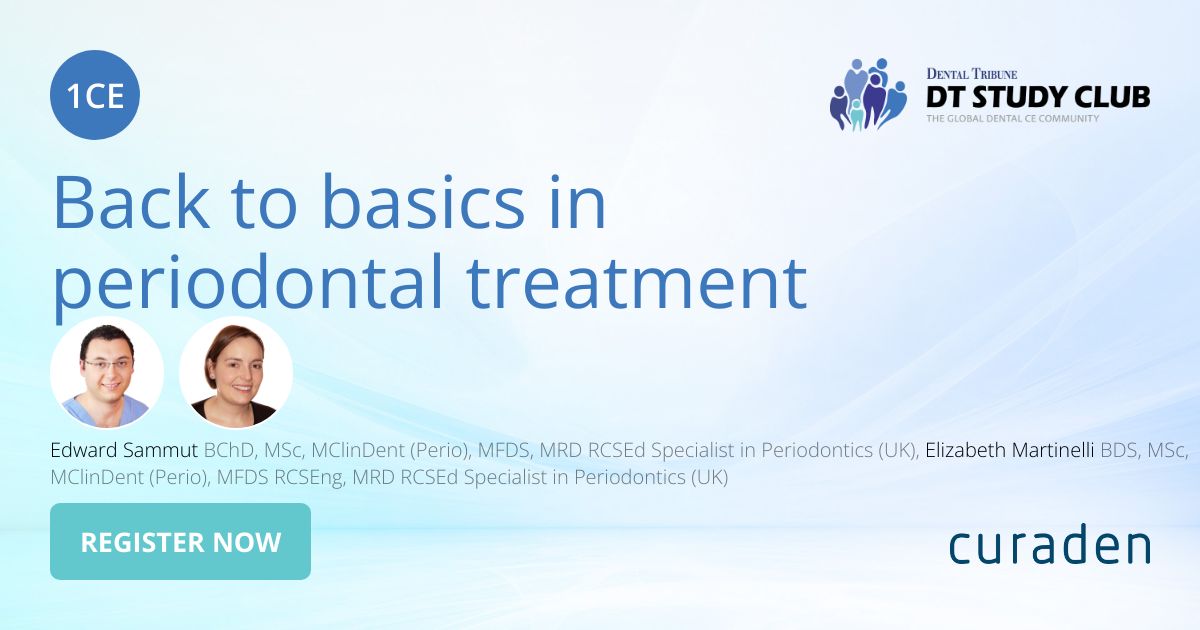 1CE

Dental Tribune
DT STUDY CLUB
THE GLOBAL DENTAL CE COMMUNITY

Back to basics in periodontal treatment

Edward Sammut BChD, MSc, MClinDent (Perio), MFDS, MRD RCSEd Specialist in Periodontics (UK), Elizabeth Martinelli BDS, MSc, MClinDent (Perio), MFDS RCSEng, MRD RCSEd Specialist in Periodontics (UK)

REGISTER NOW

curaden